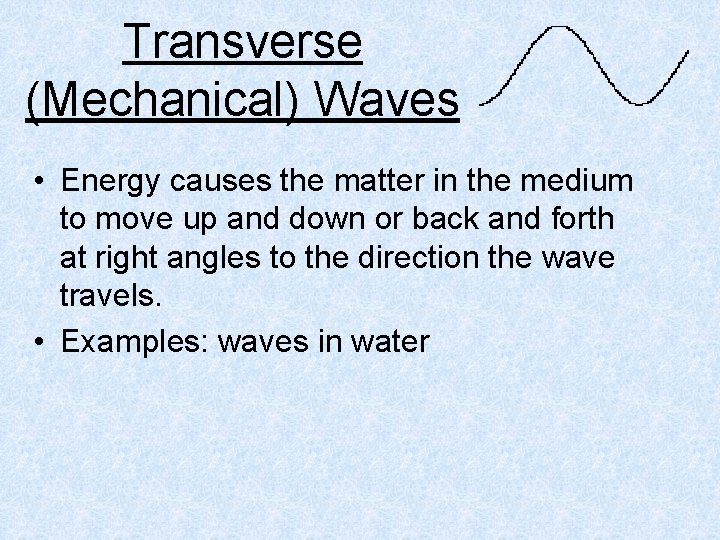 Transverse (Mechanical) Waves

• Energy causes the matter in the medium to move up and down or back and forth at right angles to the direction the wave travels.

• Examples: waves in water